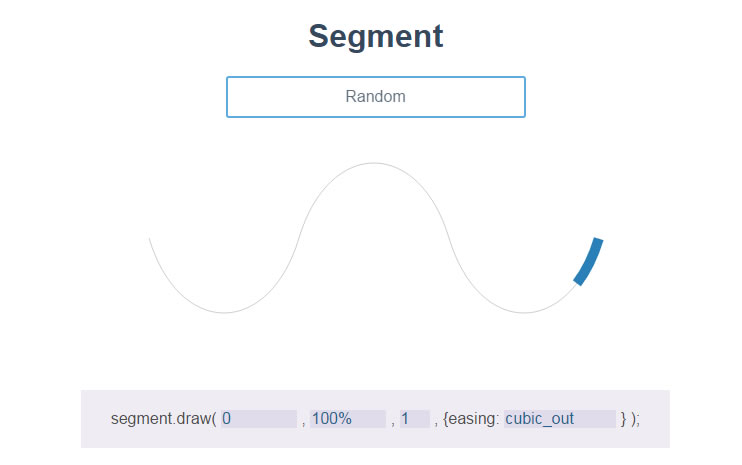 Segment

Random

segment.draw( 0 , 100% , 1 , {easing: cubic_out } );